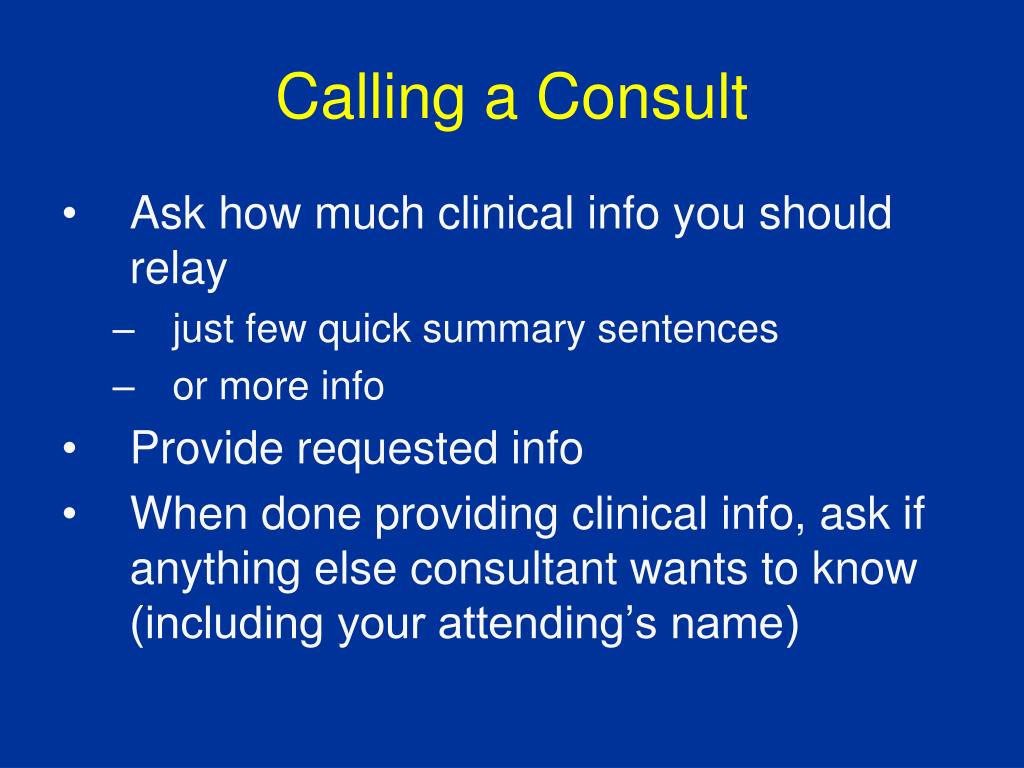 Calling a Consult

• Ask how much clinical info you should relay
– just few quick summary sentences
– or more info
• Provide requested info
• When done providing clinical info, ask if anything else consultant wants to know (including your attending’s name)